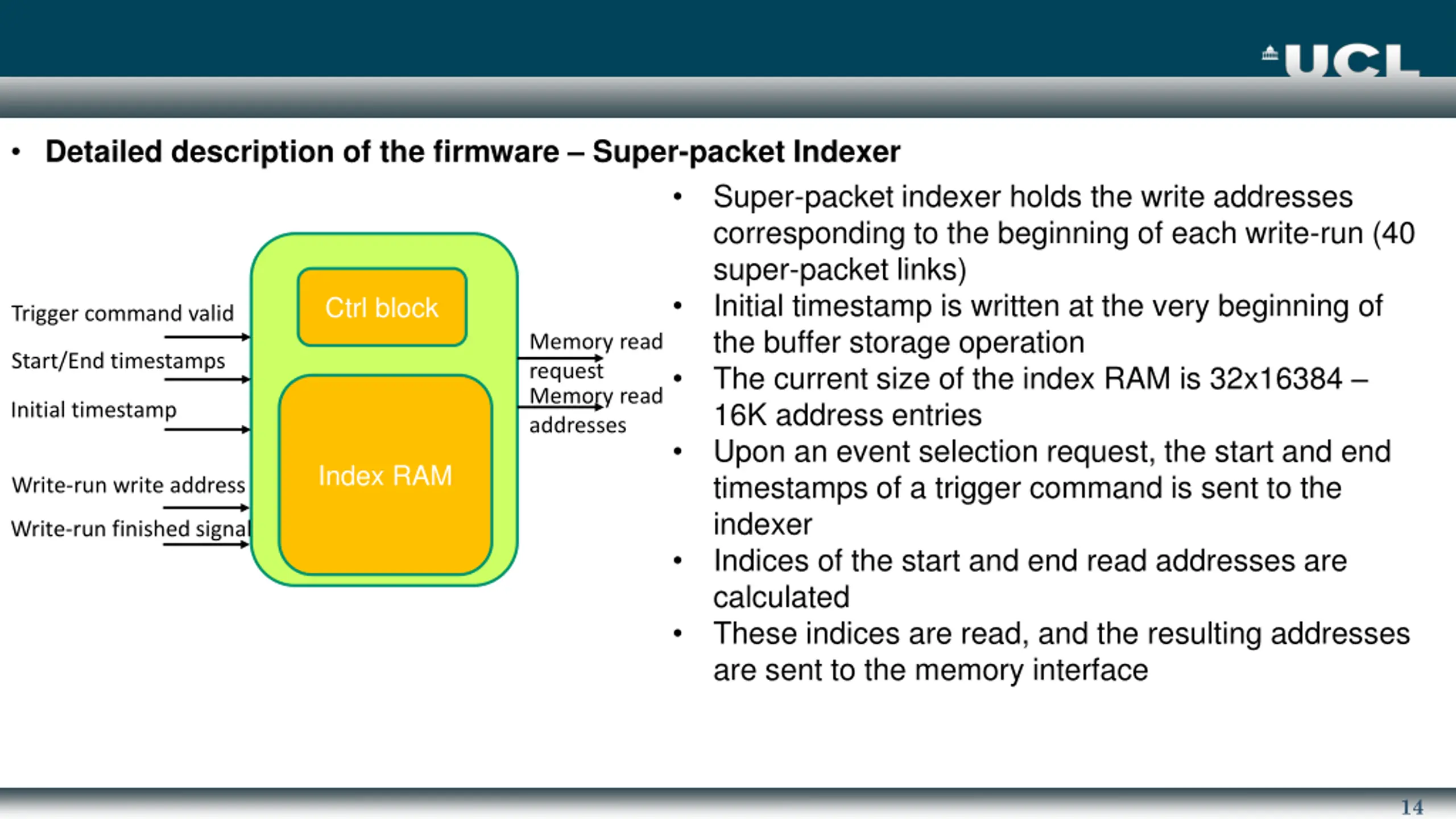 UCL

• Detailed description of the firmware – Super-packet Indexer

Trigger command valid

Start/End timestamps

Initial timestamp

Write-run write address

Write-run finished signal

Ctrl block

Index RAM

Memory read request

Memory read addresses

• Super-packet indexer holds the write addresses corresponding to the beginning of each write-run (40 super-packet links)
• Initial timestamp is written at the very beginning of the buffer storage operation
• The current size of the index RAM is 32x16384 – 16K address entries
• Upon an event selection request, the start and end timestamps of a trigger command is sent to the indexer
• Indices of the start and end read addresses are calculated
• These indices are read, and the resulting addresses are sent to the memory interface

14